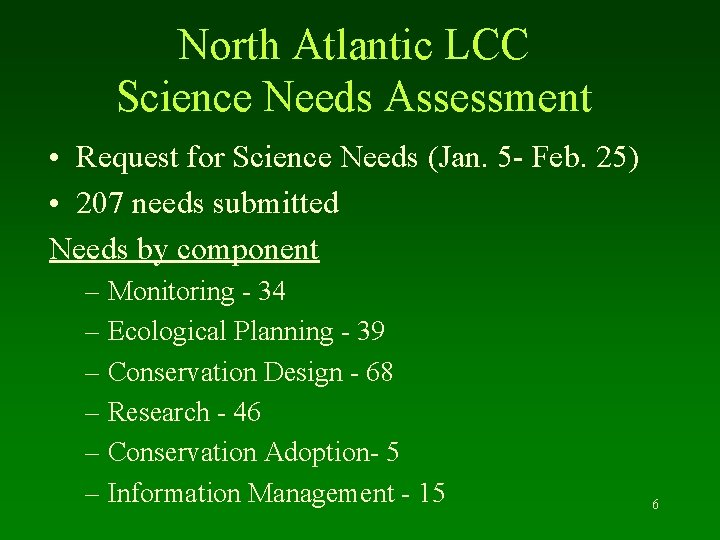 North Atlantic LCC
Science Needs Assessment

• Request for Science Needs (Jan. 5- Feb. 25)
• 207 needs submitted

Needs by component
– Monitoring - 34
– Ecological Planning - 39
– Conservation Design - 68
– Research - 46
– Conservation Adoption- 5
– Information Management - 15

6